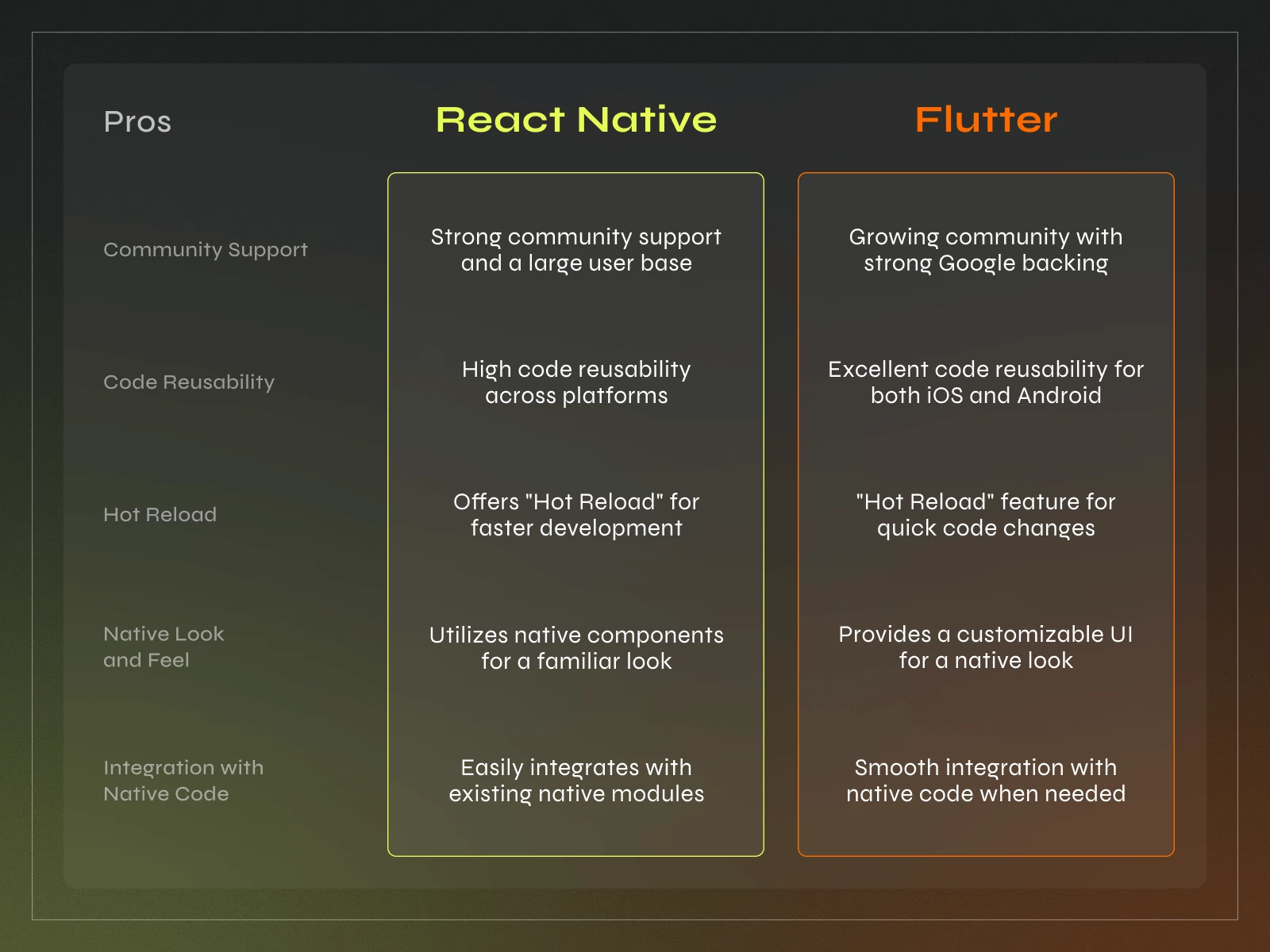 | Pros | React Native | Flutter |
|---|---|---|
| Community Support | Strong community support and a large user base | Growing community with strong Google backing |
| Code Reusability | High code reusability across platforms | Excellent code reusability for both iOS and Android |
| Hot Reload | Offers "Hot Reload" for faster development | "Hot Reload" feature for quick code changes |
| Native Look and Feel | Utilizes native components for a familiar look | Provides a customizable UI for a native look |
| Integration with Native Code | Easily integrates with existing native modules | Smooth integration with native code when needed |